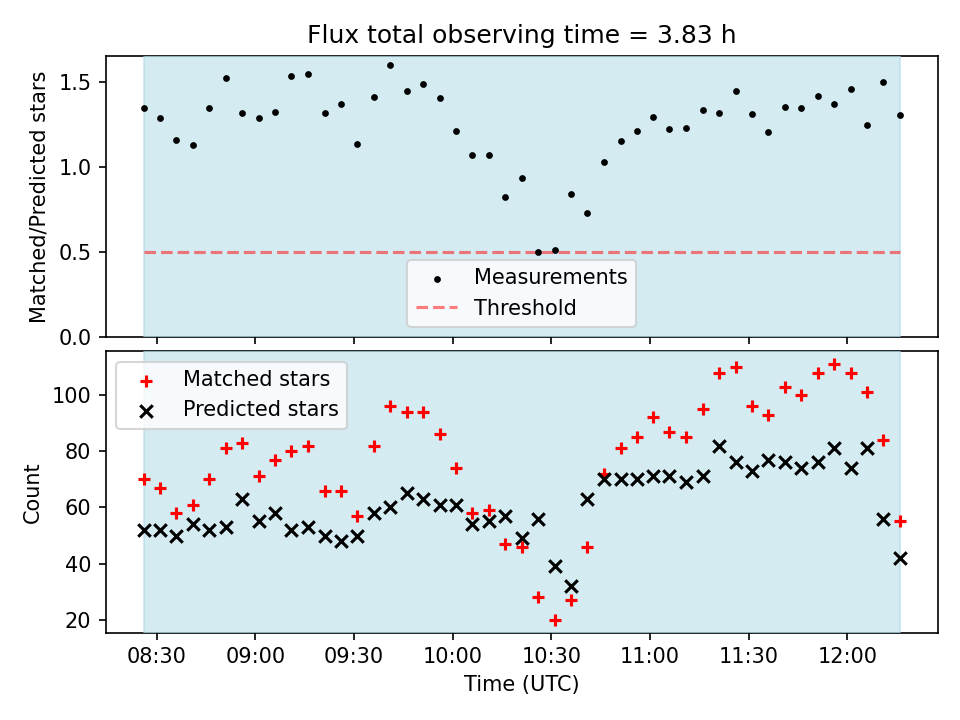 Flux total observing time = 3.83 h

Matched/Predicted stars

1.5
1.0
0.5
0.0

Measurements
Threshold

Matched stars
Predicted stars

Count

100
80
60
40
20

08:30
09:00
09:30
10:00
10:30
11:00
11:30
12:00

Time (UTC)